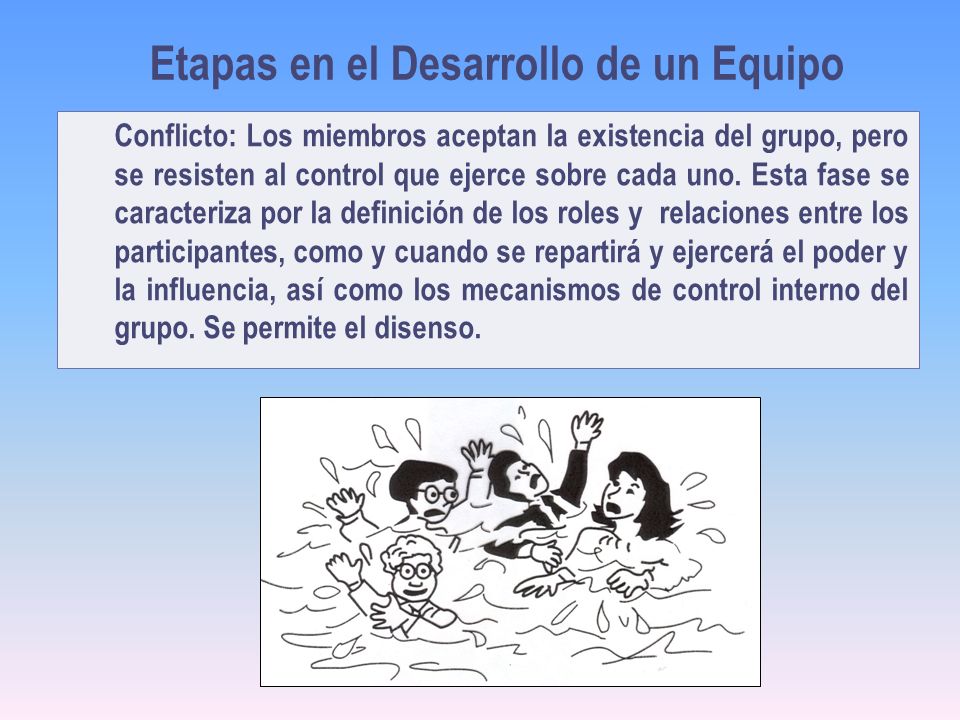 Etapas en el Desarrollo de un Equipo

Conflicto: Los miembros aceptan la existencia del grupo, pero se resisten al control que ejerce sobre cada uno. Esta fase se caracteriza por la definición de los roles y  relaciones entre los participantes, como y cuando se repartirá y ejercerá el poder y la influencia, así como los mecanismos de control interno del grupo. Se permite el disenso.